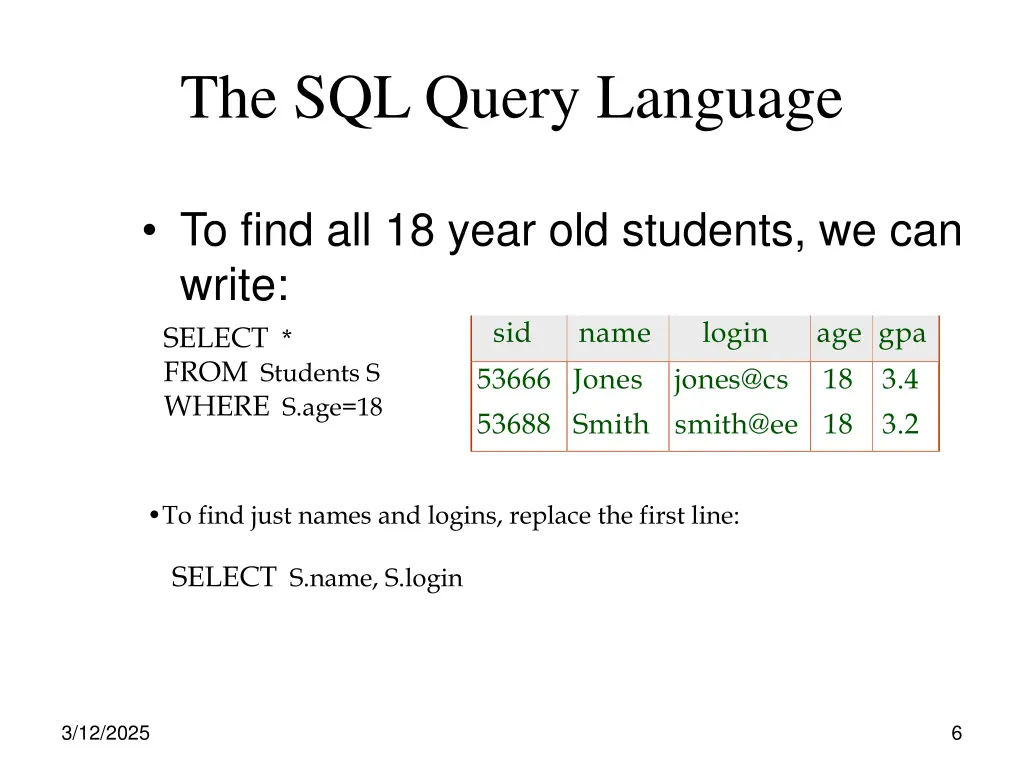 The SQL Query Language

• To find all 18 year old students, we can write:

SELECT *
FROM Students S
WHERE S.age=18

| sid | name | login | age | gpa |
|---|---|---|---|---|
| 53666 | Jones | jones@cs | 18 | 3.4 |
| 53688 | Smith | smith@ee | 18 | 3.2 |

•To find just names and logins, replace the first line:

SELECT S.name, S.login

3/12/2025

6